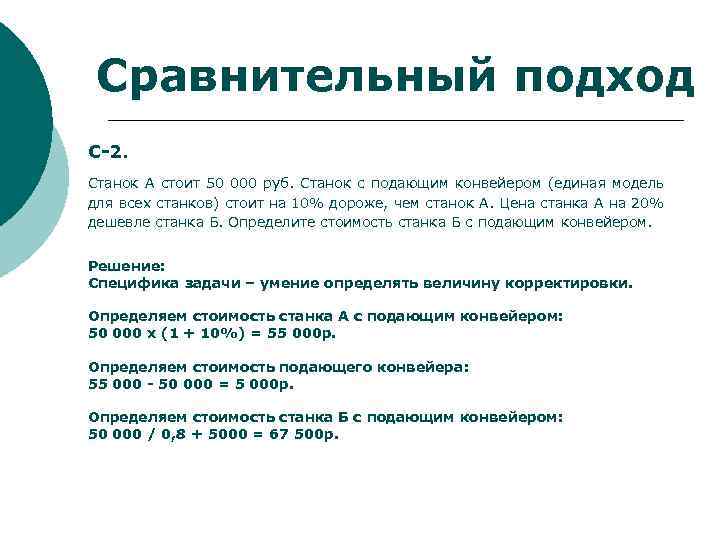 Сравнительный подход

С-2.

Станок А стоит 50 000 руб. Станок с подающим конвейером (единая модель для всех станков) стоит на 10% дороже, чем станок А. Цена станка А на 20% дешевле станка Б. Определите стоимость станка Б с подающим конвейером.

Решение:
Специфика задачи – умение определять величину корректировки.

Определяем стоимость станка А с подающим конвейером:
50 000 х (1 + 10%) = 55 000р.

Определяем стоимость подающего конвейера:
55 000 - 50 000 = 5 000р.

Определяем стоимость станка Б с подающим конвейером:
50 000 / 0,8 + 5000 = 67 500р.